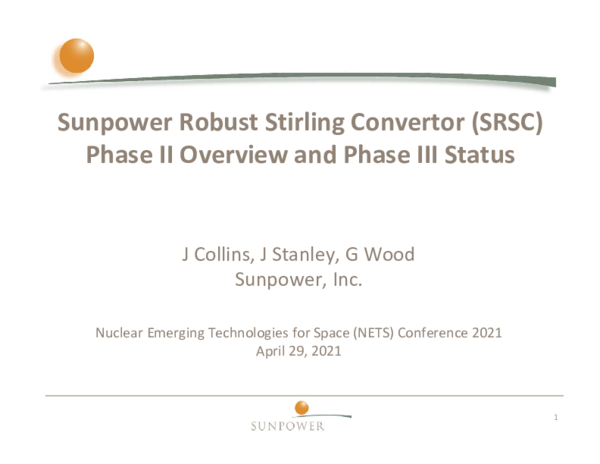 Sunpower Robust Stirling Convertor (SRSC) Phase II Overview and Phase III Status

J Collins, J Stanley, G Wood
Sunpower, Inc.

Nuclear Emerging Technologies for Space (NETS) Conference 2021
April 29, 2021

SUNPOWER

1